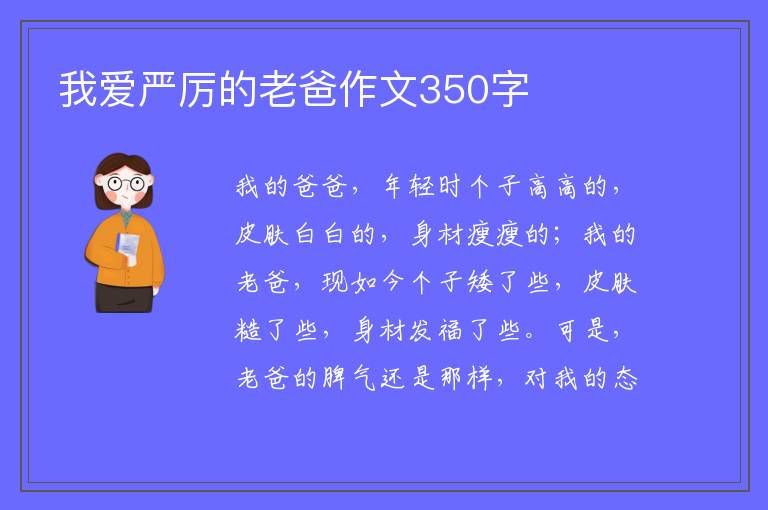 我爱严厉的老爸作文350字

我的爸爸，年轻时个子高高的，皮肤白白的，身材瘦瘦的；我的老爸，现如今个子矮了些，皮肤糙了些，身材发福了些。可是，老爸的脾气还是那样，对我的态